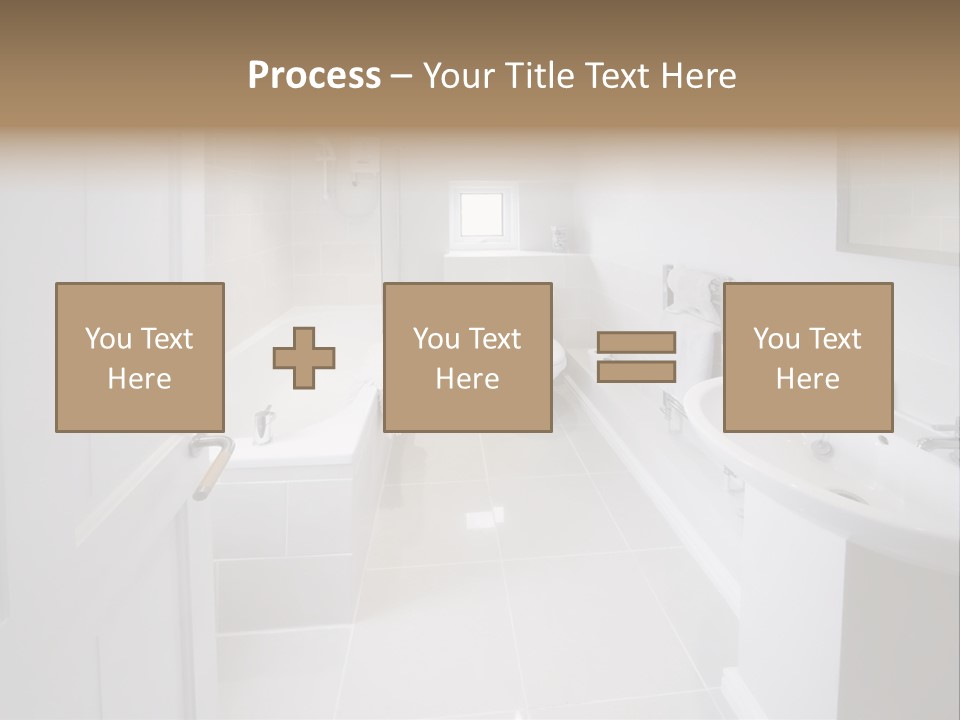 Process – Your Title Text Here

You Text Here

You Text Here

You Text Here